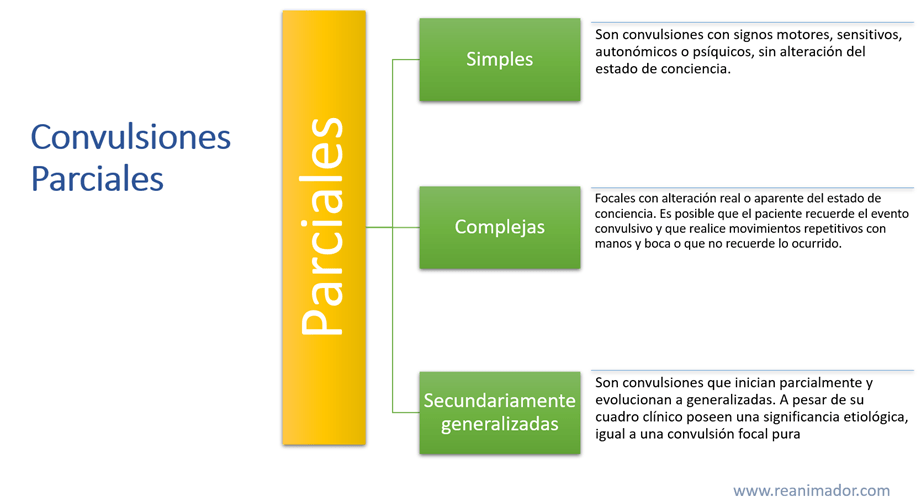 Convulsiones Parciales

Parciales

Simples

Son convulsiones con signos motores, sensitivos, autonómicos o psíquicos, sin alteración del estado de conciencia.

Complejas

Focales con alteración real o aparente del estado de conciencia. Es posible que el paciente recuerde el evento convulsivo y que realice movimientos repetitivos con manos y boca o que no recuerde lo ocurrido.

Secundariamente generalizadas

Son convulsiones que inician parcialmente y evolucionan a generalizadas. A pesar de su cuadro clínico poseen una significancia etiológica, igual a una convulsión focal pura

www.reanimador.com